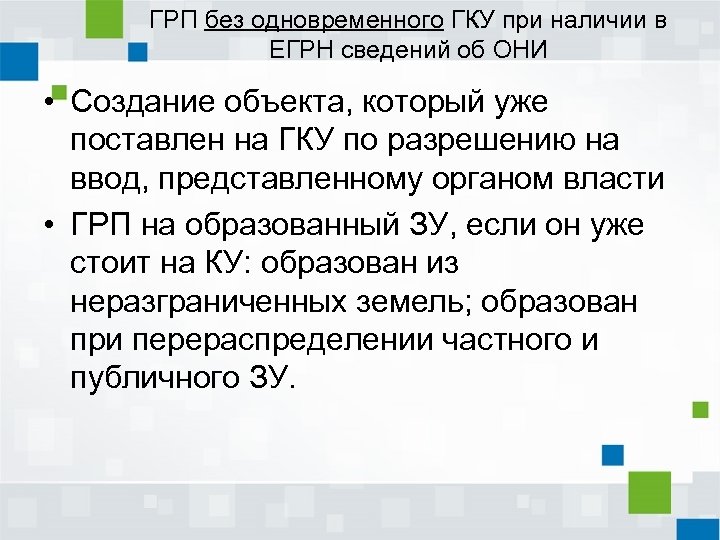 ГРП без одновременного ГКУ при наличии в ЕГРН сведений об ОНИ

• Создание объекта, который уже поставлен на ГКУ по разрешению на ввод, представленному органом власти
• ГРП на образованный ЗУ, если он уже стоит на КУ: образован из неразграниченных земель; образован при перераспределении частного и публичного ЗУ.